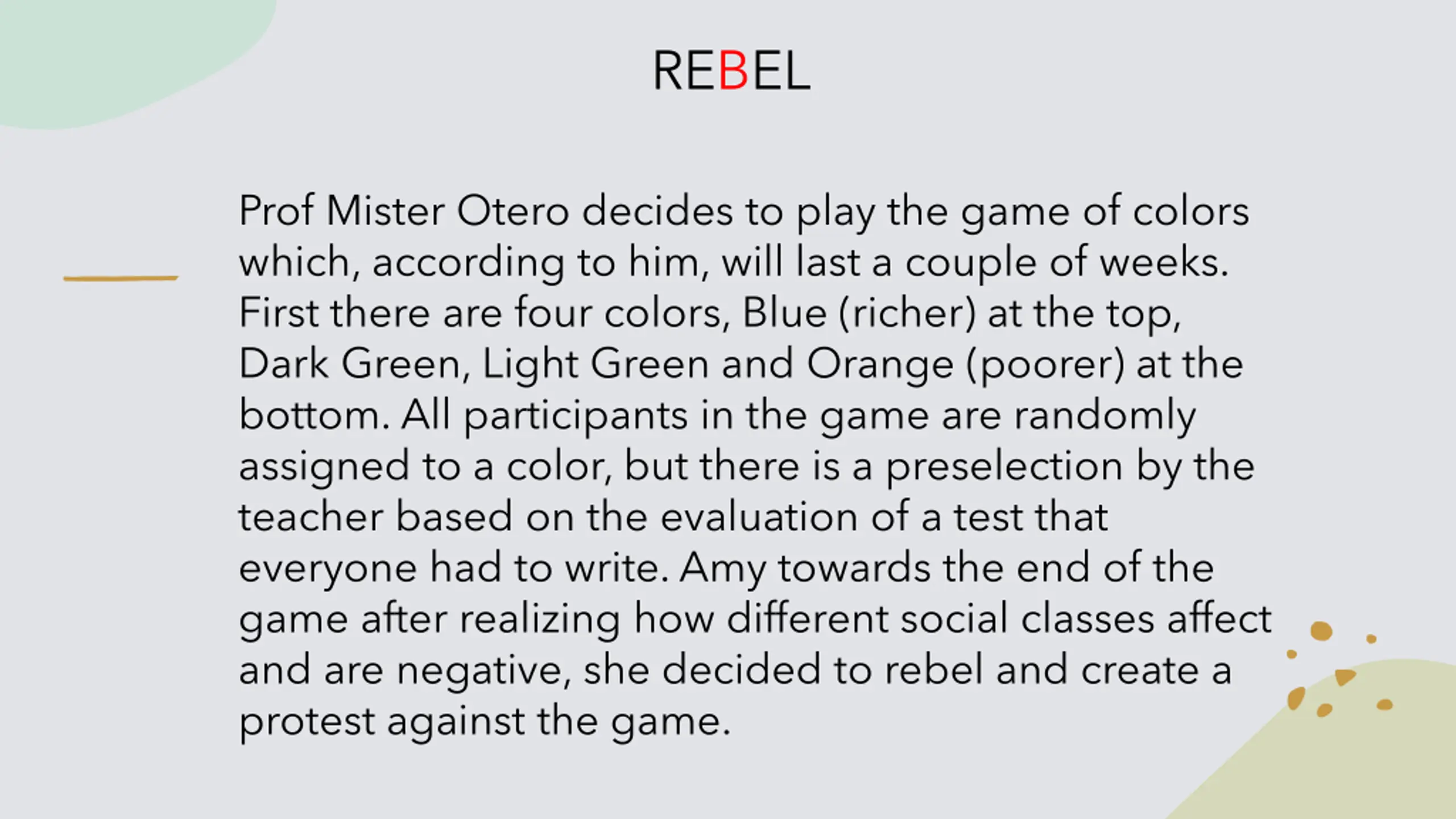 REBEL

Prof Mister Otero decides to play the game of colors which, according to him, will last a couple of weeks. First there are four colors, Blue (richer) at the top, Dark Green, Light Green and Orange (poorer) at the bottom. All participants in the game are randomly assigned to a color, but there is a preselection by the teacher based on the evaluation of a test that everyone had to write. Amy towards the end of the game after realizing how different social classes affect and are negative, she decided to rebel and create a protest against the game.